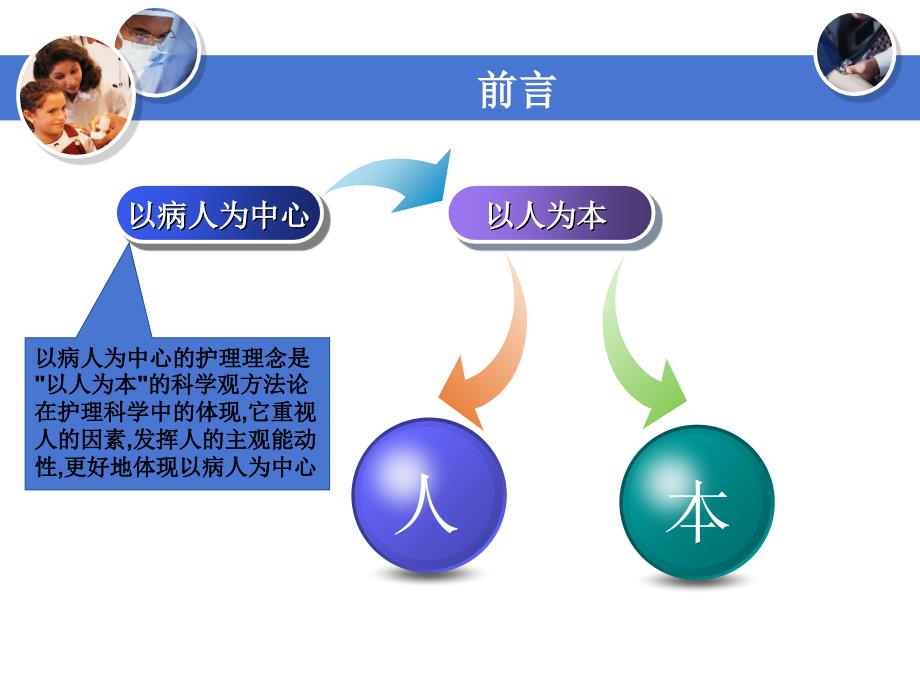 前言

以病人为中心

以人为本

以病人为中心的护理理念是"以人为本"的科学观方法论在护理科学中的体现,它重视人的因素,发挥人的主观能动性,更好地体现以病人为中心

人

本